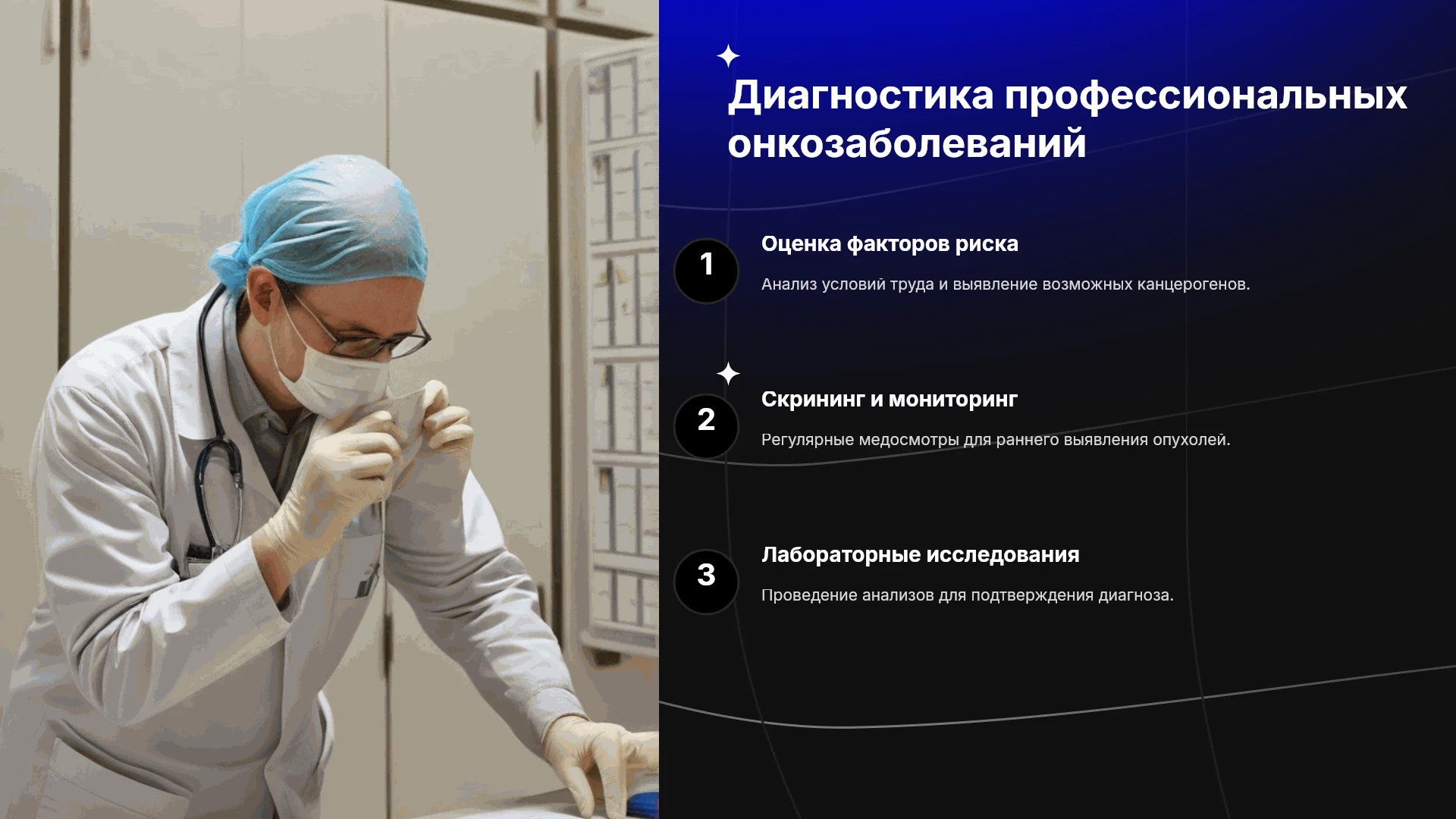 Диагностика профессиональных онкозаболеваний

1

Оценка факторов риска

Анализ условий труда и выявление возможных канцерогенов.

2

Скрининг и мониторинг

Регулярные медосмотры для раннего выявления опухолей.

3

Лабораторные исследования

Проведение анализов для подтверждения диагноза.